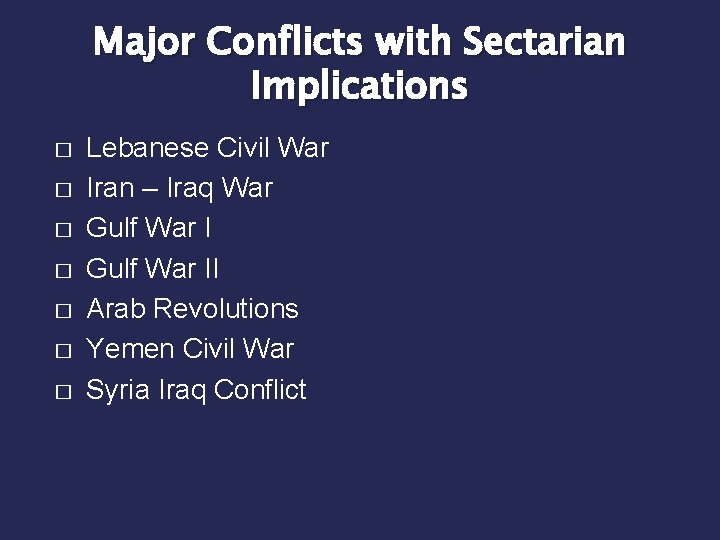 Major Conflicts with Sectarian Implications

□ Lebanese Civil War
□ Iran – Iraq War
□ Gulf War I
□ Gulf War II
□ Arab Revolutions
□ Yemen Civil War
□ Syria Iraq Conflict